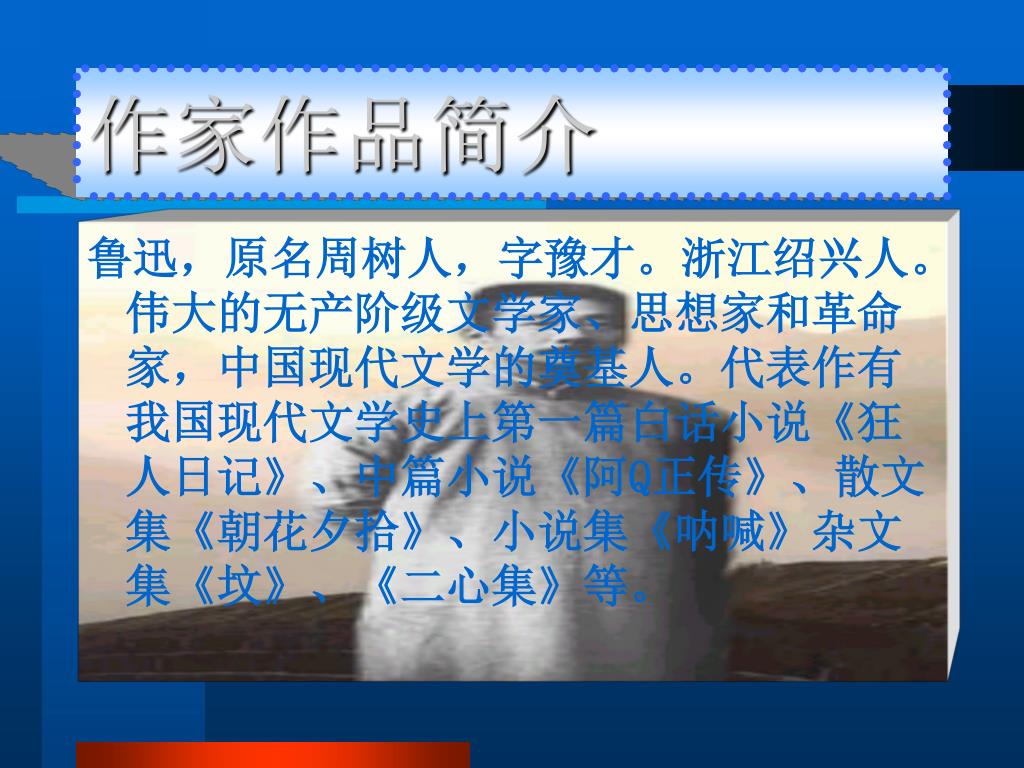 作家作品简介

鲁迅，原名周树人，字豫才。浙江绍兴人。伟大的无产阶级文学家、思想家和革命家，中国现代文学的奠基人。代表作有我国现代文学史上第一篇白话小说《狂人日记》、中篇小说《阿Q正传》、散文集《朝花夕拾》、小说集《呐喊》杂文集《坟》、《二心集》等。